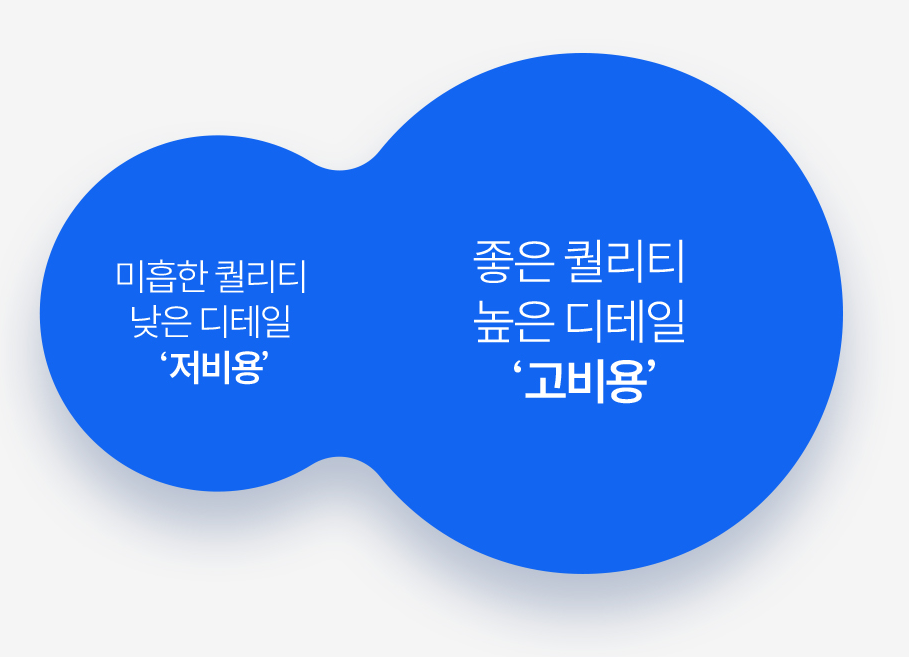 미흡한 퀄리티
낮은 디테일
‘저비용’

좋은 퀄리티
높은 디테일
‘고비용’